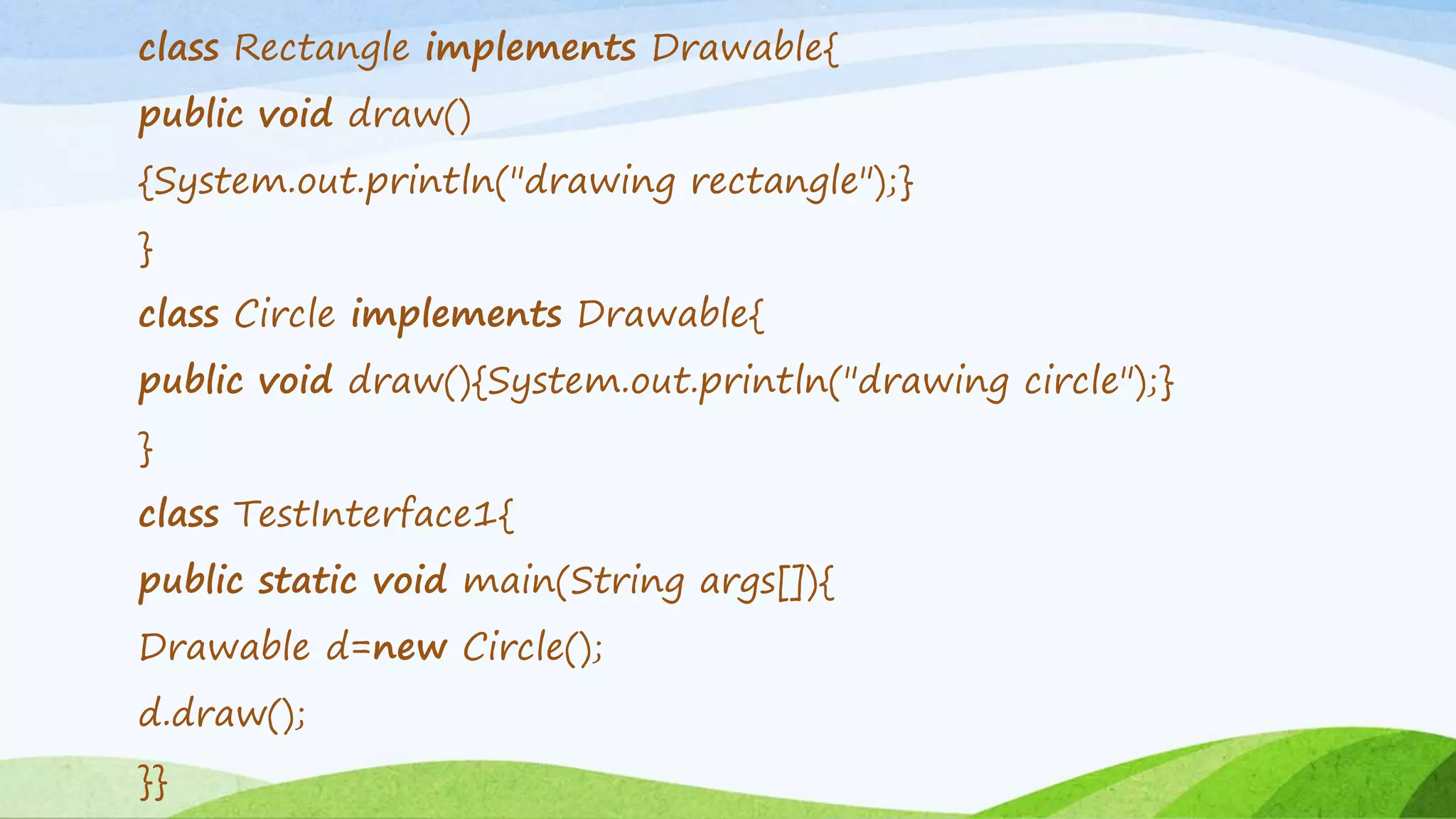 class Rectangle implements Drawable{
public void draw()
{System.out.println("drawing rectangle");}
}
class Circle implements Drawable{
public void draw(){System.out.println("drawing circle");}
}
class TestInterface1{
public static void main(String args[]){
Drawable d=new Circle();
d.draw();
}}